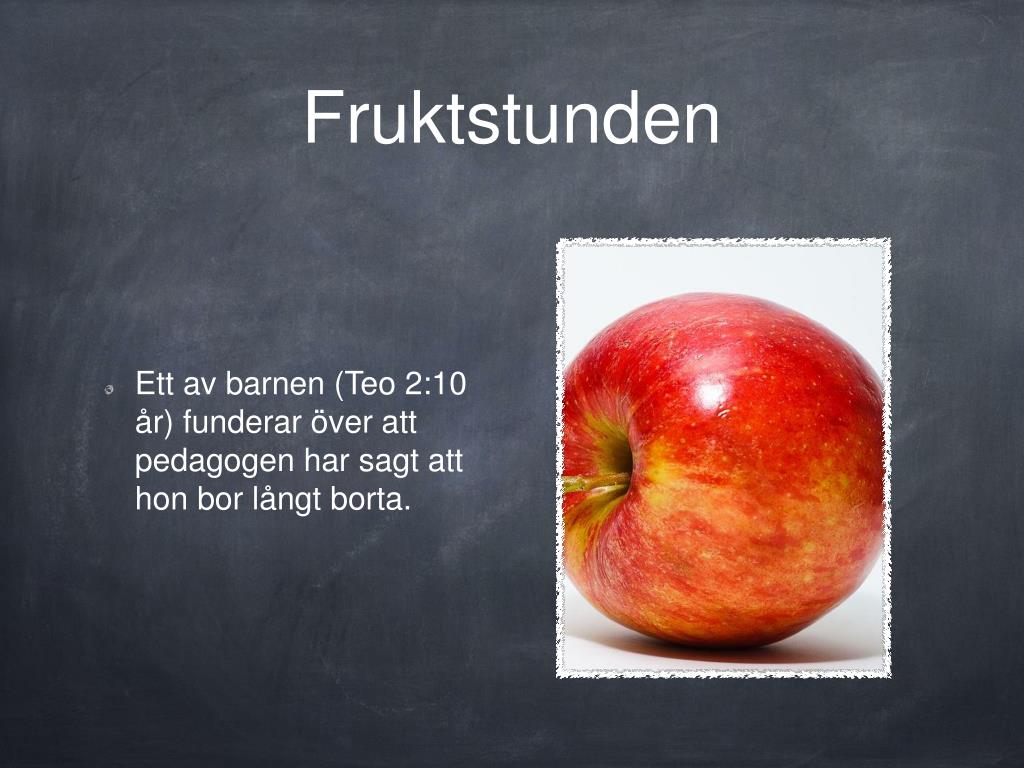 Fruktstunden

Ett av barnen (Teo 2:10 år) funderar över att pedagogen har sagt att hon bor långt borta.